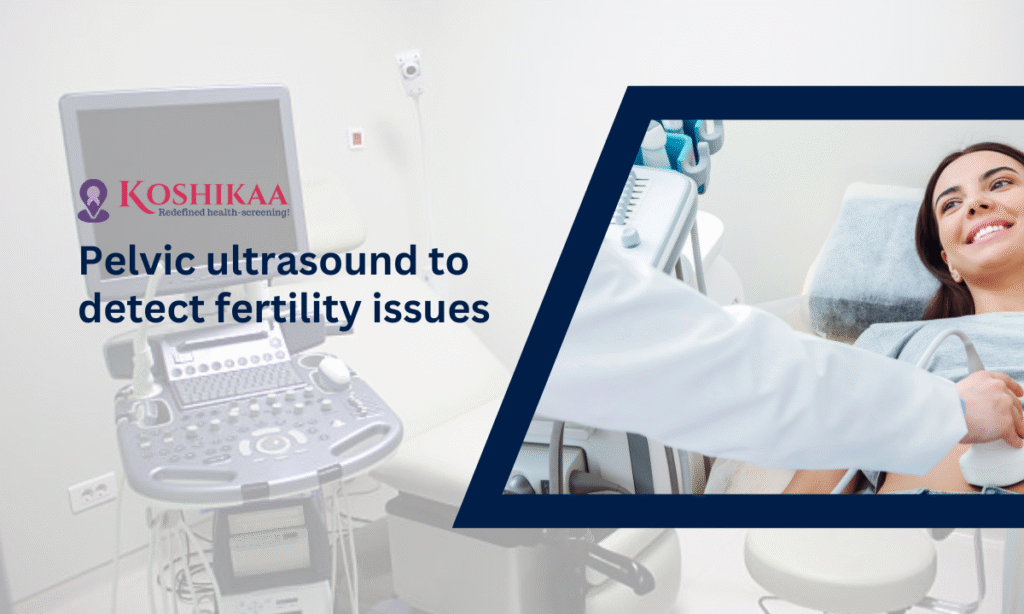 KOSHIKAA
Redefined health-screening!

Pelvic ultrasound to detect fertility issues